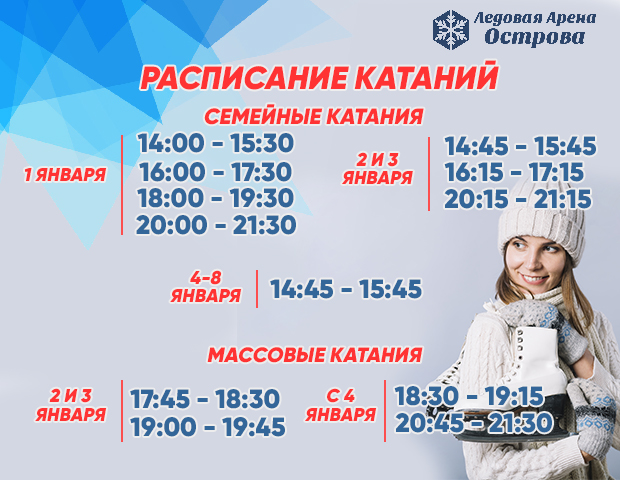 Ледовая Арена
Острова

РАСПИСАНИЕ КАТАНИЙ

СЕМЕЙНЫЕ КАТАНИЯ

1 ЯНВАРЯ
14:00 - 15:30
16:00 - 17:30
18:00 - 19:30
20:00 - 21:30

2 И 3 ЯНВАРЯ
14:45 - 15:45
16:15 - 17:15
20:15 - 21:15

4-8 ЯНВАРЯ
14:45 - 15:45

МАССОВЫЕ КАТАНИЯ

2 И 3 ЯНВАРЯ
17:45 - 18:30
19:00 - 19:45

С 4 ЯНВАРЯ
18:30 - 19:15
20:45 - 21:30